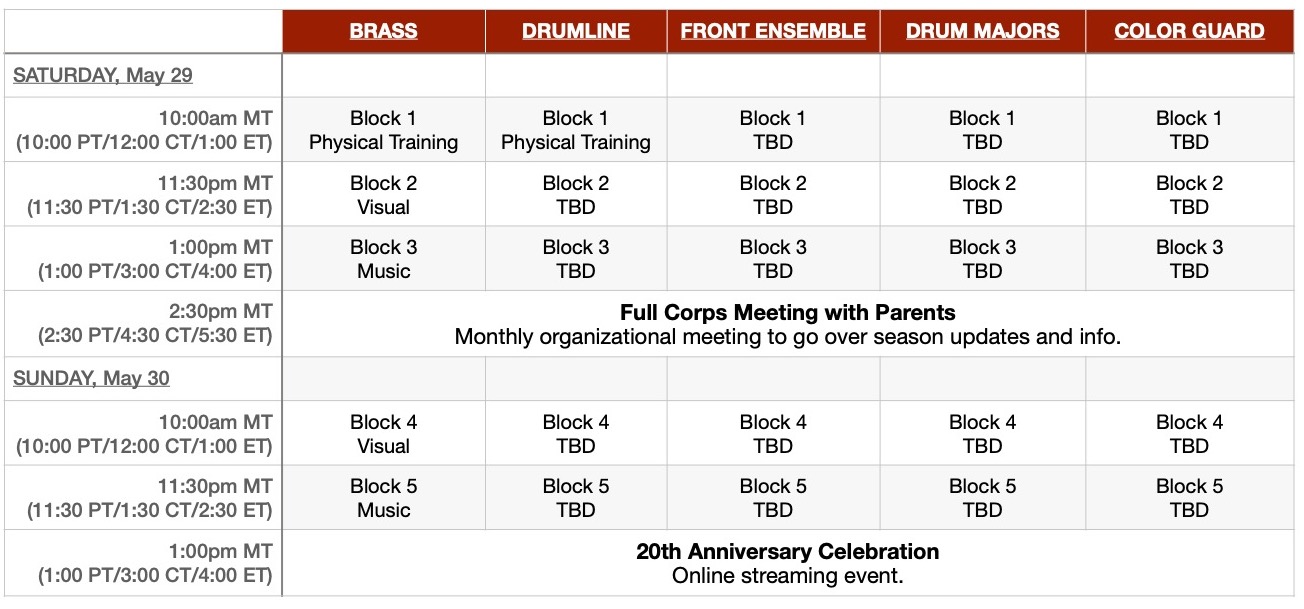 | | BRASS | DRUMLINE | FRONT ENSEMBLE | DRUM MAJORS | COLOR GUARD |
|---|---|---|---|---|---|
| SATURDAY, May 29 | | | | | |
| 10:00am MT (10:00 PT/12:00 CT/1:00 ET) | Block 1 Physical Training | Block 1 Physical Training | Block 1 TBD | Block 1 TBD | Block 1 TBD |
| 11:30pm MT (11:30 PT/1:30 CT/2:30 ET) | Block 2 Visual | Block 2 TBD | Block 2 TBD | Block 2 TBD | Block 2 TBD |
| 1:00pm MT (1:00 PT/3:00 CT/4:00 ET) | Block 3 Music | Block 3 TBD | Block 3 TBD | Block 3 TBD | Block 3 TBD |
| 2:30pm MT (2:30 PT/4:30 CT/5:30 ET) | **Full Corps Meeting with Parents** Monthly organizational meeting to go over season updates and info. | | | | |
| SUNDAY, May 30 | | | | | |
| 10:00am MT (10:00 PT/12:00 CT/1:00 ET) | Block 4 Visual | Block 4 TBD | Block 4 TBD | Block 4 TBD | Block 4 TBD |
| 11:30pm MT (11:30 PT/1:30 CT/2:30 ET) | Block 5 Music | Block 5 TBD | Block 5 TBD | Block 5 TBD | Block 5 TBD |
| 1:00pm MT (1:00 PT/3:00 CT/4:00 ET) | **20th Anniversary Celebration** Online streaming event. | | | | |